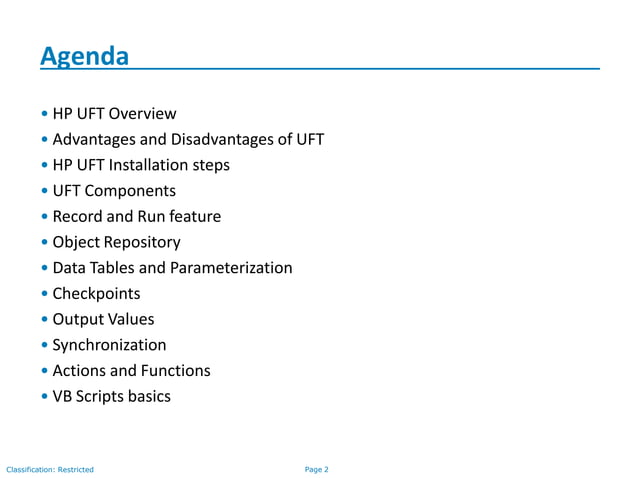 Agenda

• HP UFT Overview
• Advantages and Disadvantages of UFT
• HP UFT Installation steps
• UFT Components
• Record and Run feature
• Object Repository
• Data Tables and Parameterization
• Checkpoints
• Output Values
• Synchronization
• Actions and Functions
• VB Scripts basics

Classification: Restricted

Page 2